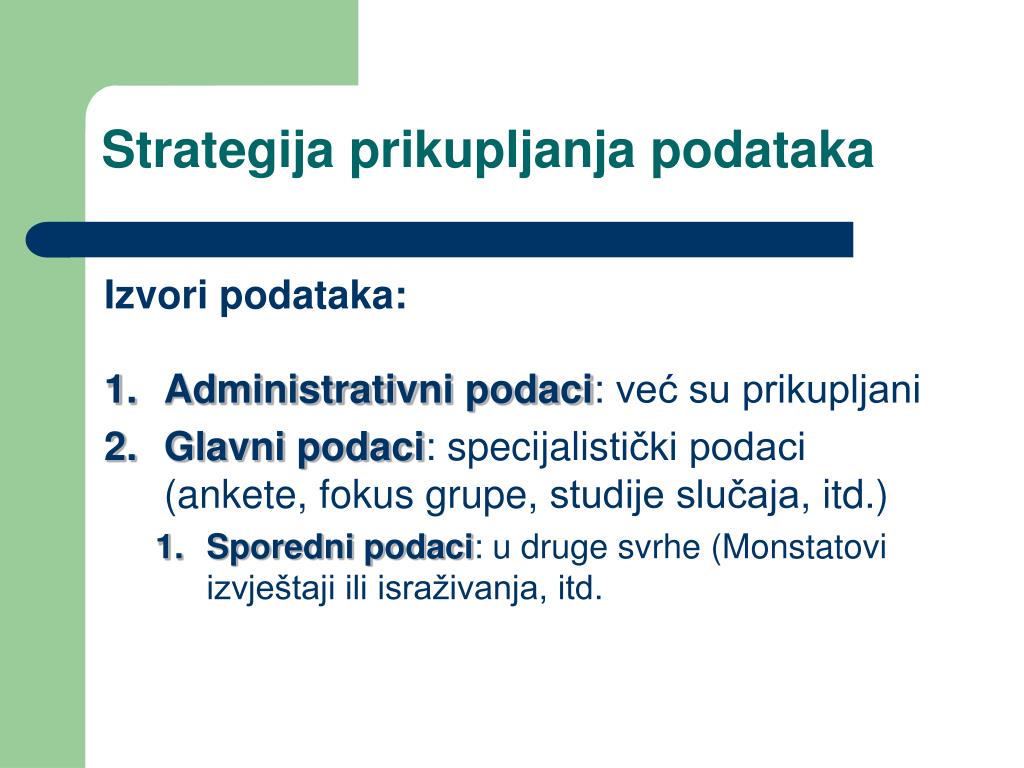 Strategija prikupljanja podataka

Izvori podataka:

1. Administrativni podaci: već su prikupljani
2. Glavni podaci: specijalistički podaci (ankete, fokus grupe, studije slučaja, itd.)
   1. Sporedni podaci: u druge svrhe (Monstatovi izvještaji ili israživanja, itd.